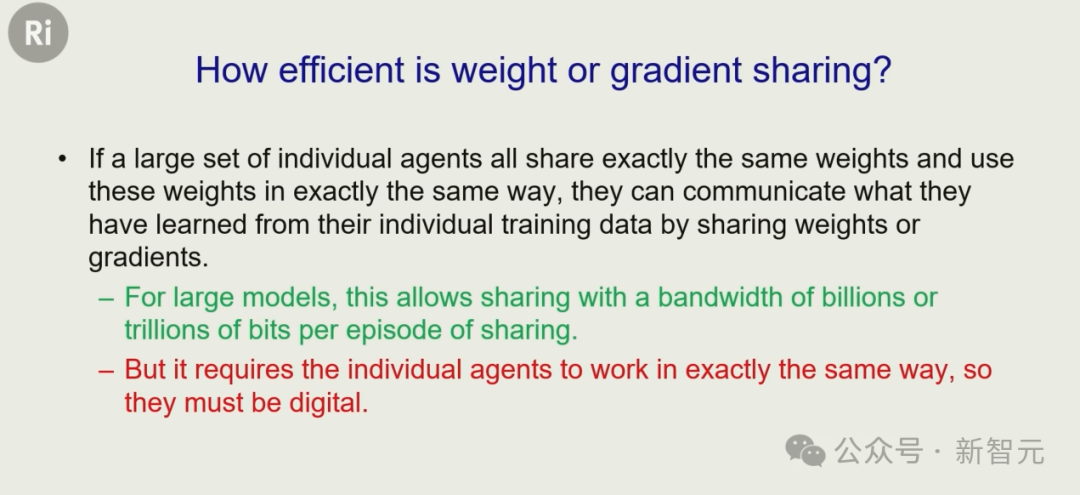 Ri

How efficient is weight or gradient sharing?

• If a large set of individual agents all share exactly the same weights and use these weights in exactly the same way, they can communicate what they have learned from their individual training data by sharing weights or gradients.

– For large models, this allows sharing with a bandwidth of billions or trillions of bits per episode of sharing.

– But it requires the individual agents to work in exactly the same way, so they must be digital.

公众号 · 新智元